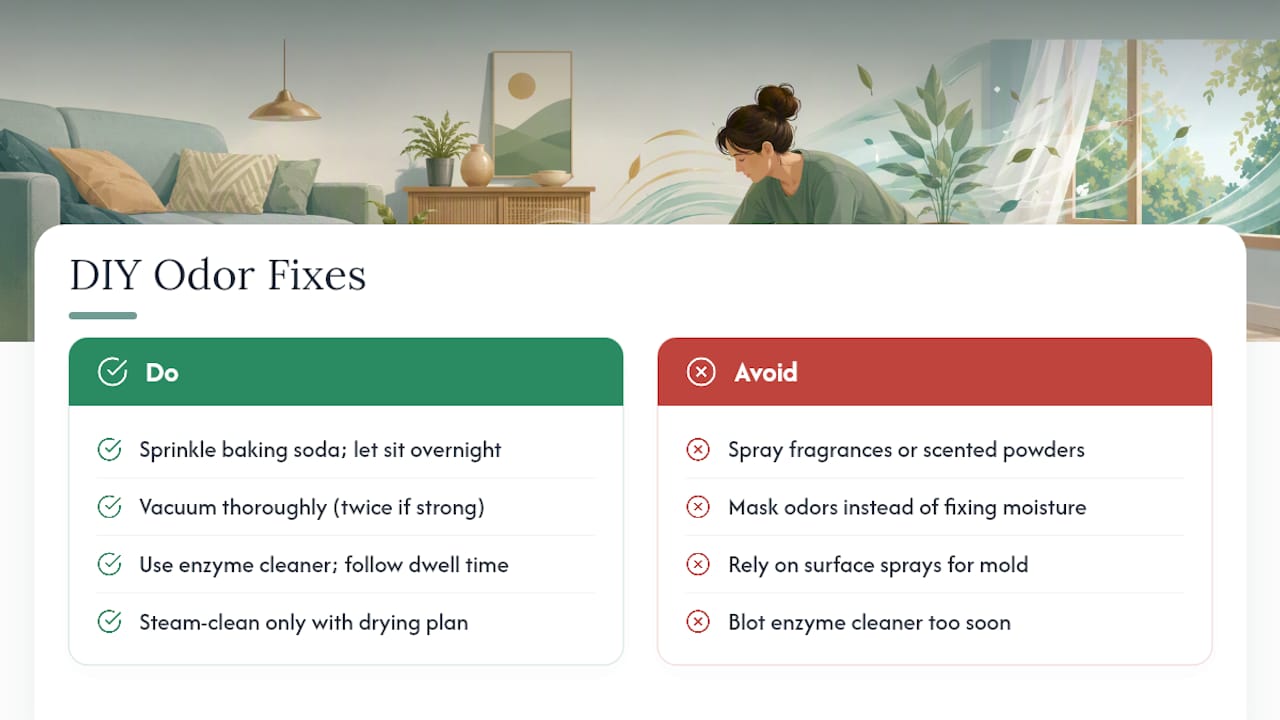 DIY Odor Fixes

Do

Sprinkle baking soda; let sit overnight

Vacuum thoroughly (twice if strong)

Use enzyme cleaner; follow dwell time

Steam-clean only with drying plan

Avoid

Spray fragrances or scented powders

Mask odors instead of fixing moisture

Rely on surface sprays for mold

Blot enzyme cleaner too soon